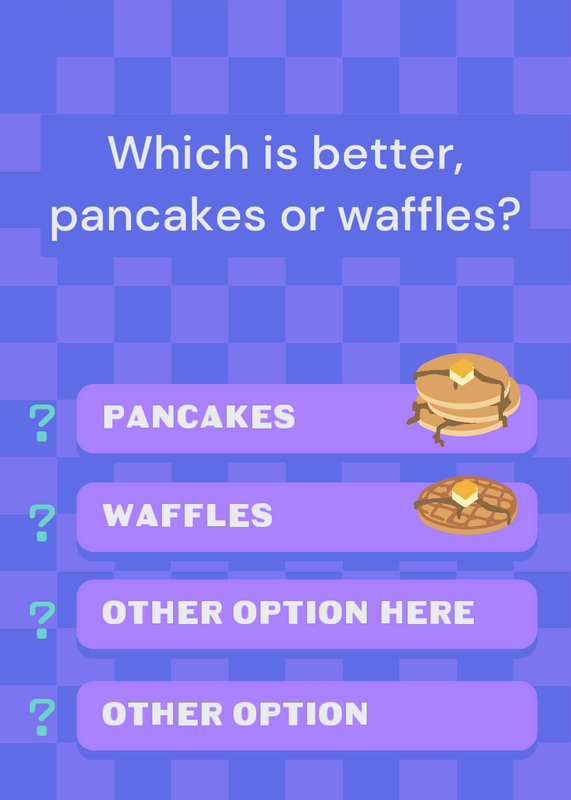 Which is better, pancakes or waffles?

? PANCAKES

? WAFFLES

? OTHER OPTION HERE

? OTHER OPTION